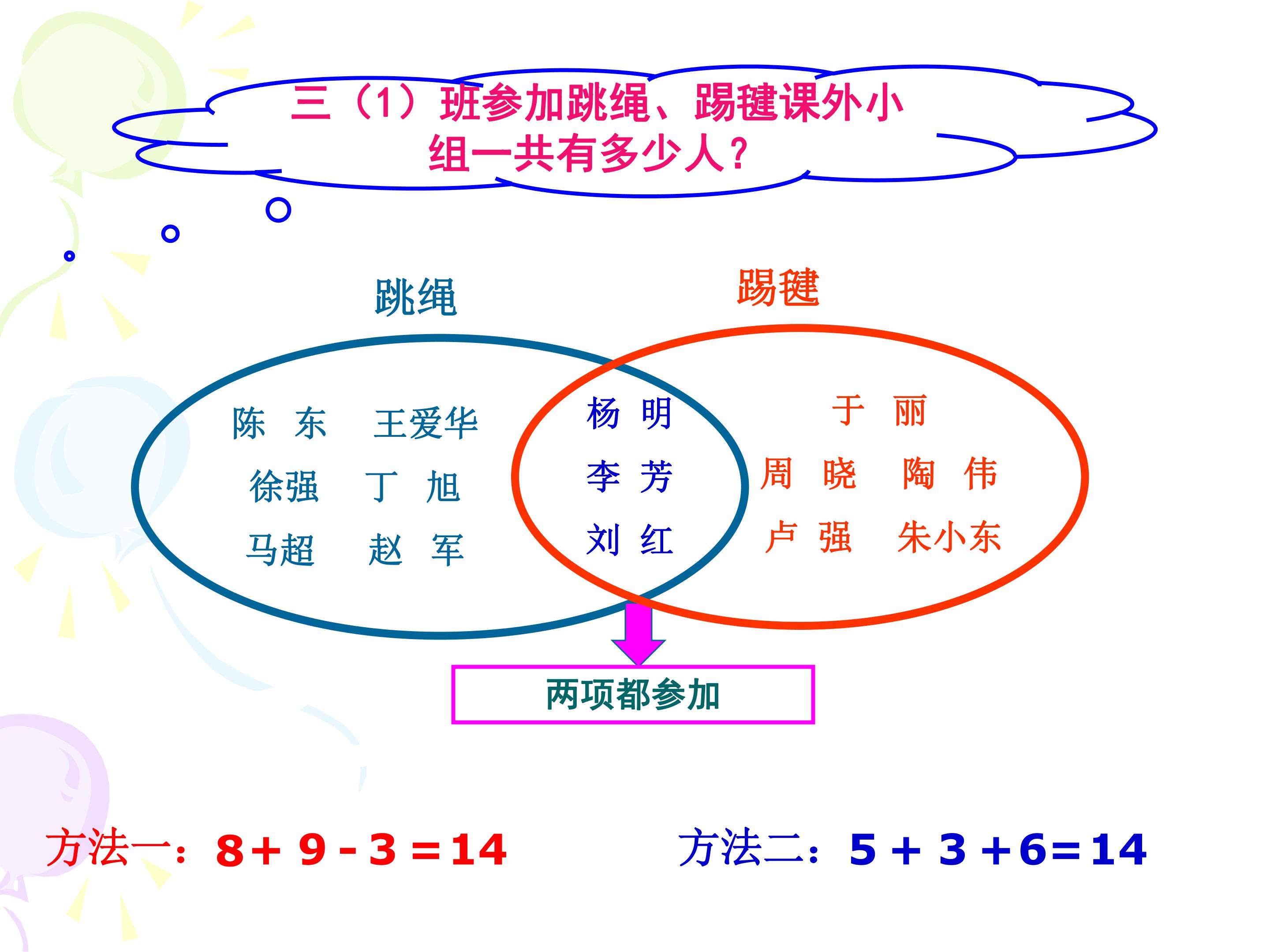 三（1）班参加跳绳、踢毽课外小组一共有多少人？

跳绳

踢毽

陈 东 王爱华

徐强 丁 旭

马超 赵 军

杨 明

李 芳

刘 红

于 丽

周 晓 陶 伟

卢 强 朱小东

两项都参加

方法一：$8+9-3=14$

方法二：$5+3+6=14$